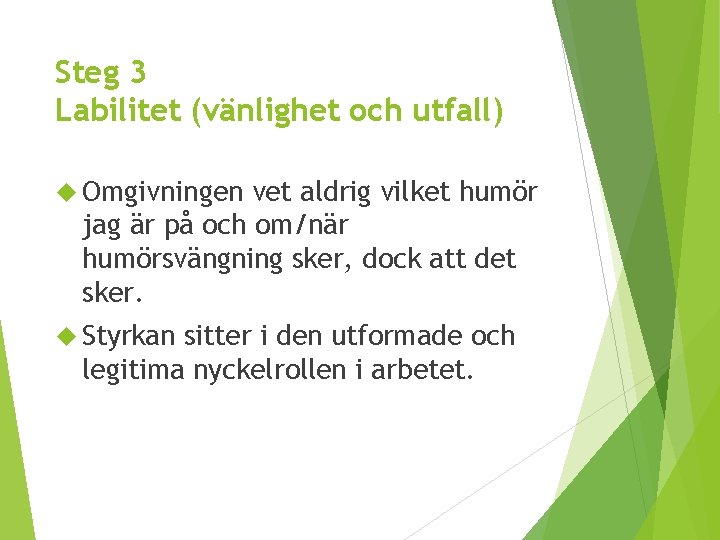 Steg 3
Labilitet (vänlighet och utfall)

Omgivningen vet aldrig vilket humör jag är på och om/när humörsvängning sker, dock att det sker.

Styrkan sitter i den utformade och legitima nyckelrollen i arbetet.